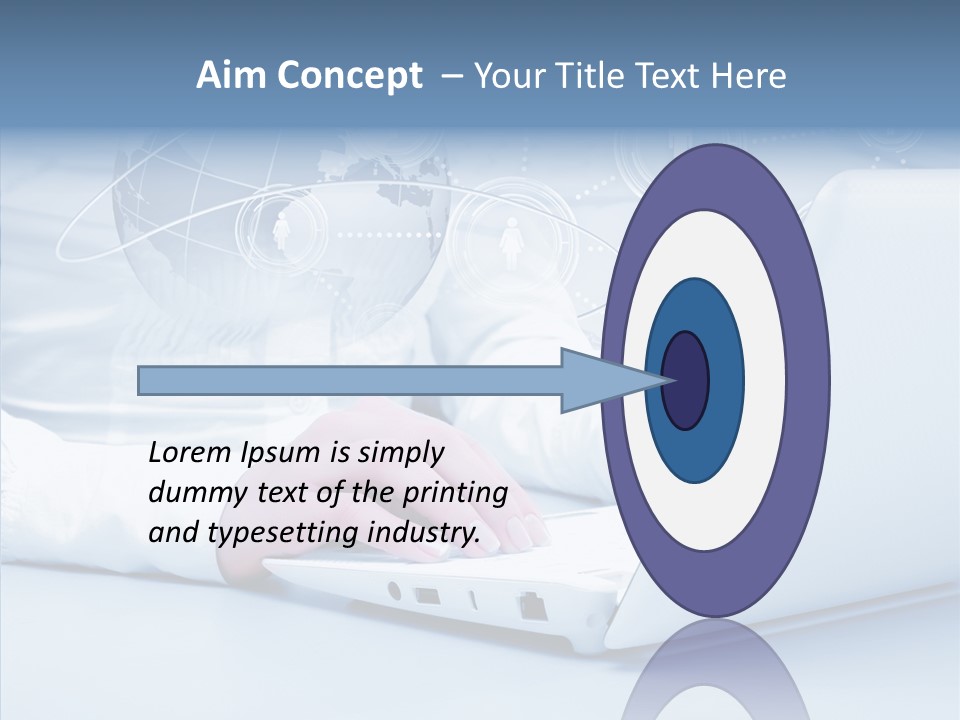 Aim Concept – Your Title Text Here

Lorem Ipsum is simply dummy text of the printing and typesetting industry.